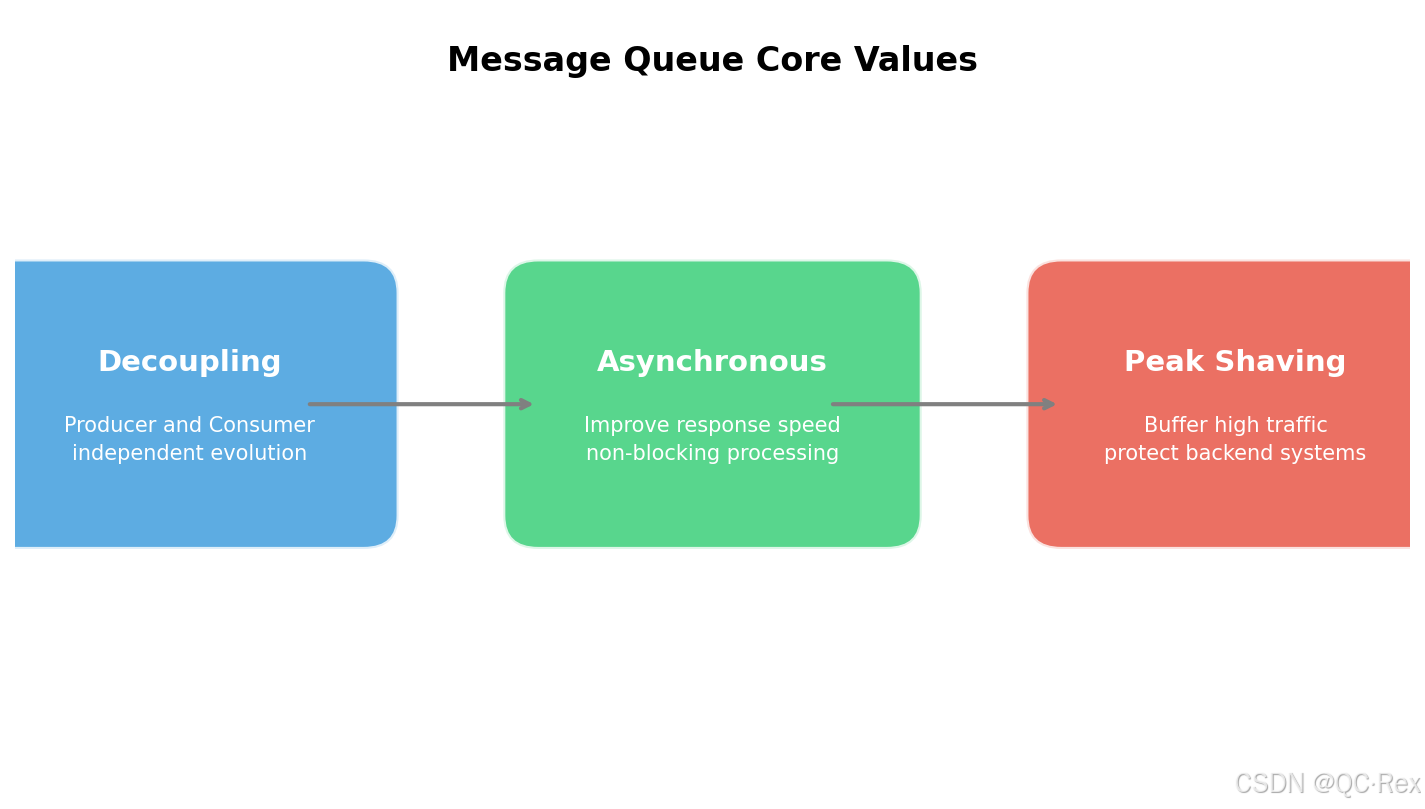 Message Queue Core Values

Decoupling

Producer and Consumer independent evolution

Asynchronous

Improve response speed non-blocking processing

Peak Shaving

Buffer high traffic protect backend systems

CSDN @QC·Rex